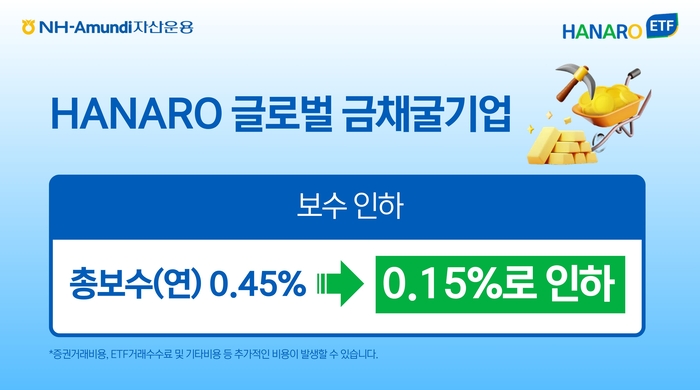 NH-Amundi자산운용

HANARO ETF

HANARO 글로벌 금채굴기업

보수 인하

총보수(연) 0.45%

0.15%로 인하

*증권거래비용, ETF거래수수료 및 기타비용 등 추가적인 비용이 발생할 수 있습니다.